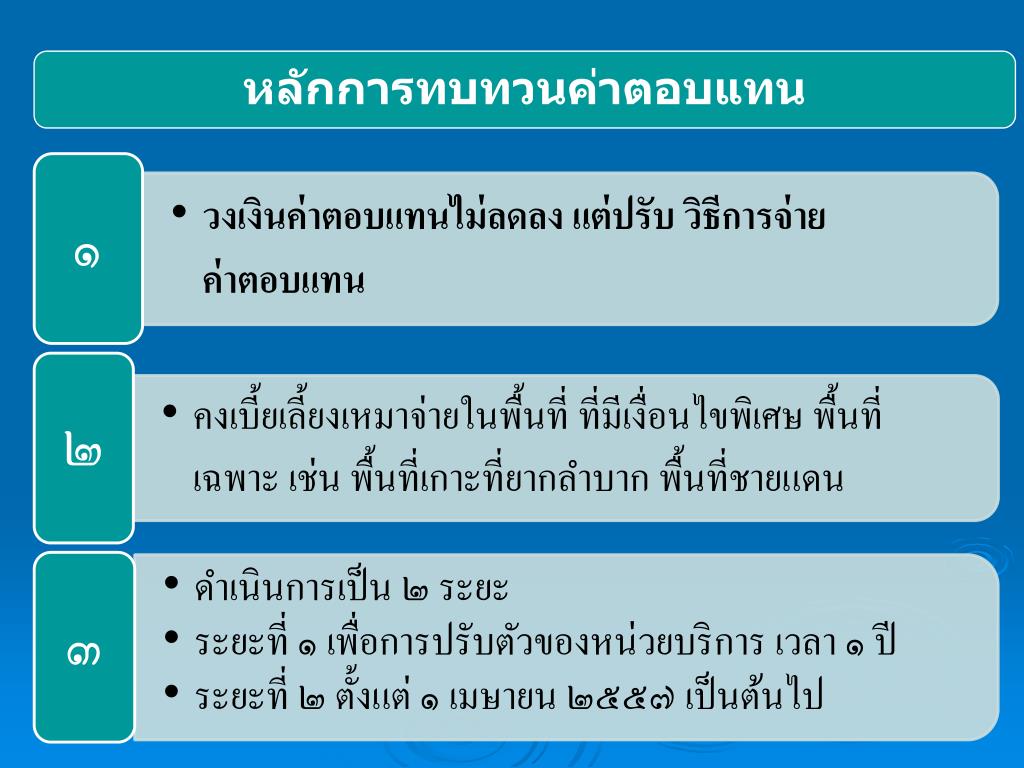 หลักการทบทวนค่าตอบแทน

๑

• วงเงินค่าตอบแทนไม่ลดลง แต่ปรับ วิธีการจ่ายค่าตอบแทน

๒

• คงเบี้ยเลี้ยงเหมาจ่ายในพื้นที่ ที่มีเงื่อนไขพิเศษ พื้นที่เฉพาะ เช่น พื้นที่เกาะที่ยากลำบาก พื้นที่ชายแดน

๓

• ดำเนินการเป็น ๒ ระยะ
• ระยะที่ ๑ เพื่อการปรับตัวของหน่วยบริการ เวลา ๑ ปี
• ระยะที่ ๒ ตั้งแต่ ๑ เมษายน ๒๕๕๗ เป็นต้นไป